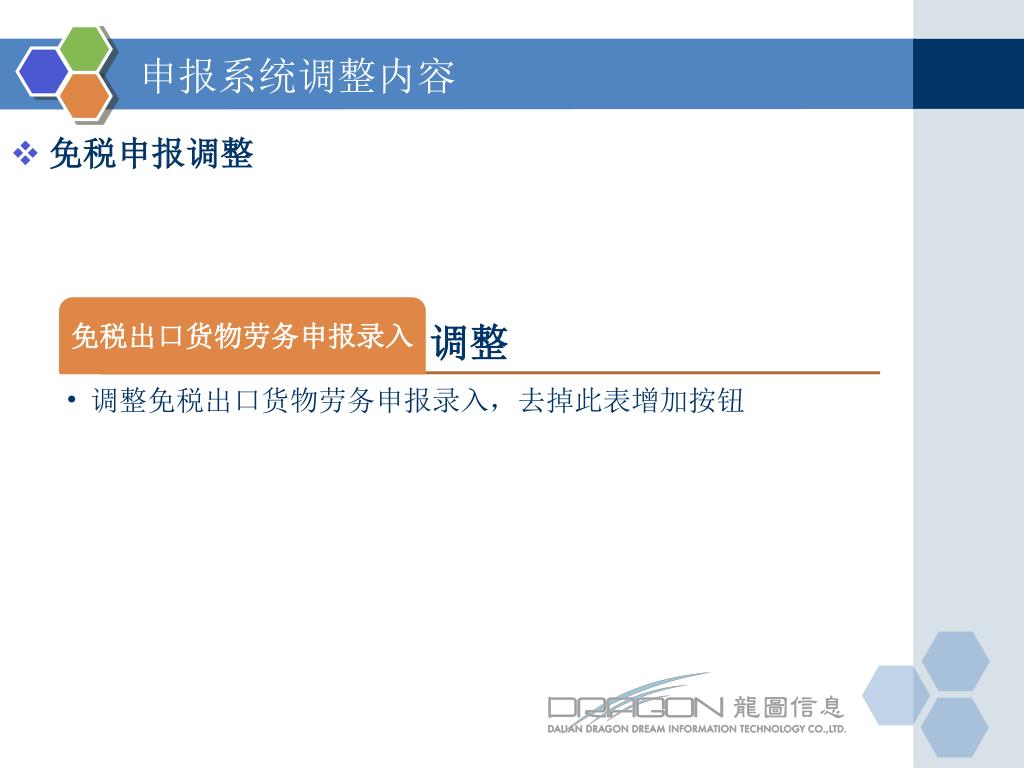 申报系统调整内容

❖ 免税申报调整

免税出口货物劳务申报录入 调整

• 调整免税出口货物劳务申报录入，去掉此表增加按钮

DRAGON 龍圖信息
DALIAN DRAGON DREAM INFORMATION TECHNOLOGY CO.,LTD.